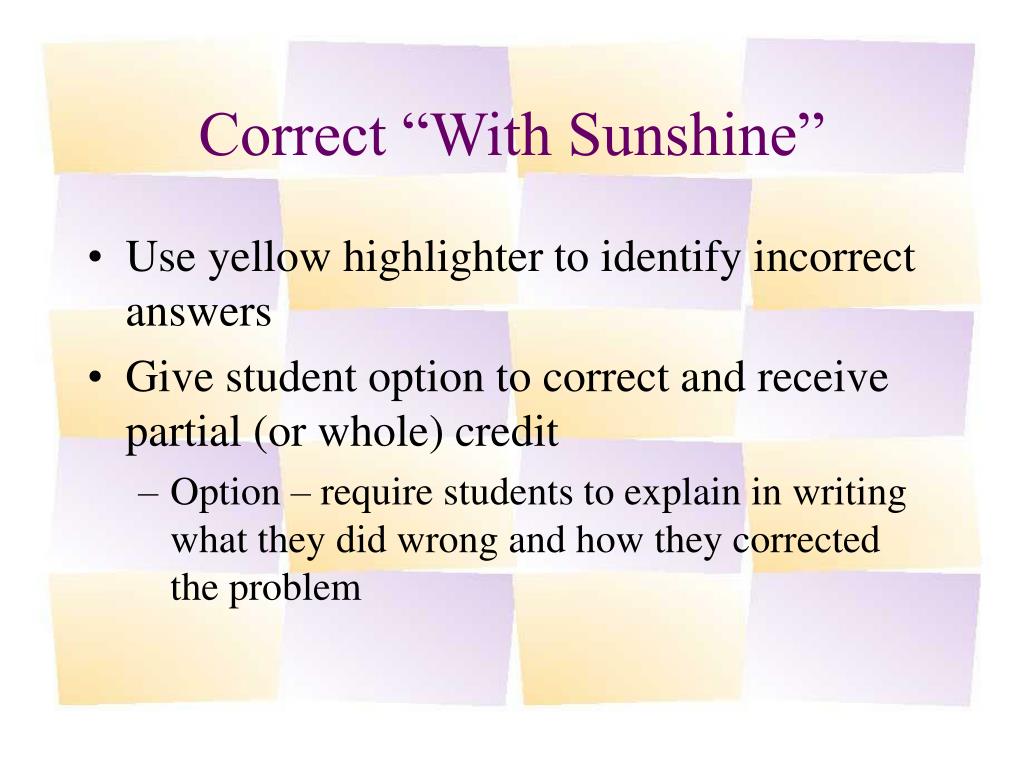 Correct “With Sunshine”

• Use yellow highlighter to identify incorrect answers
• Give student option to correct and receive partial (or whole) credit
– Option – require students to explain in writing what they did wrong and how they corrected the problem